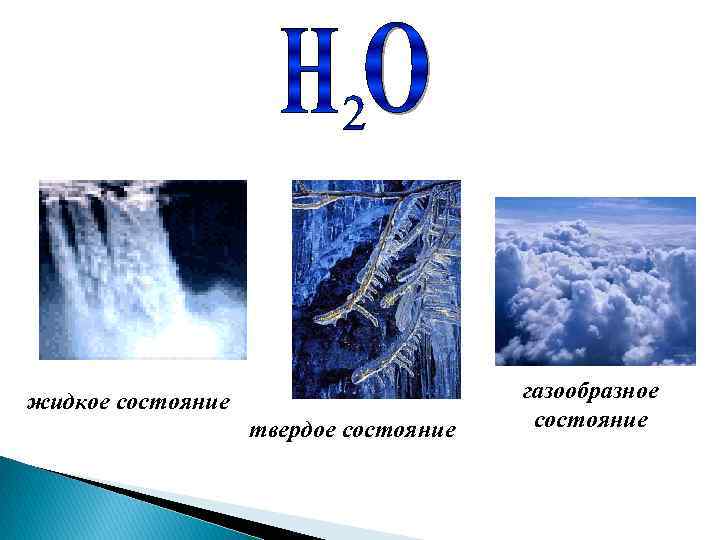 $H_2O$

жидкое состояние

твердое состояние

газообразное состояние